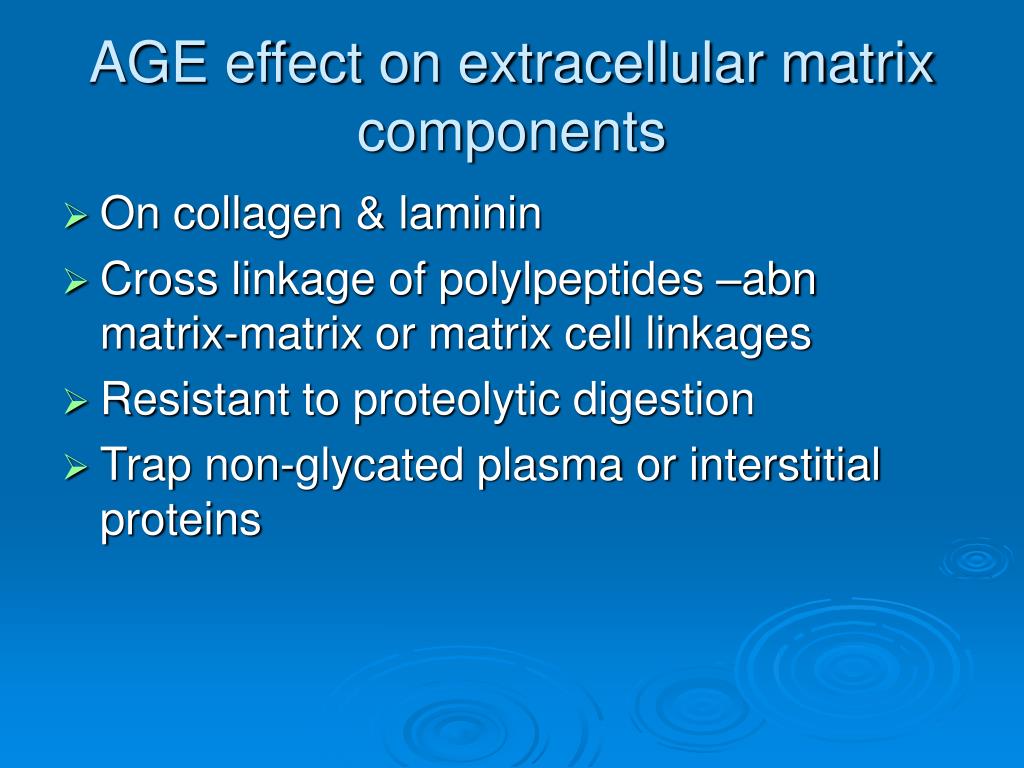 AGE effect on extracellular matrix components

➢ On collagen & laminin
➢ Cross linkage of polylpeptides –abn matrix-matrix or matrix cell linkages
➢ Resistant to proteolytic digestion
➢ Trap non-glycated plasma or interstitial proteins